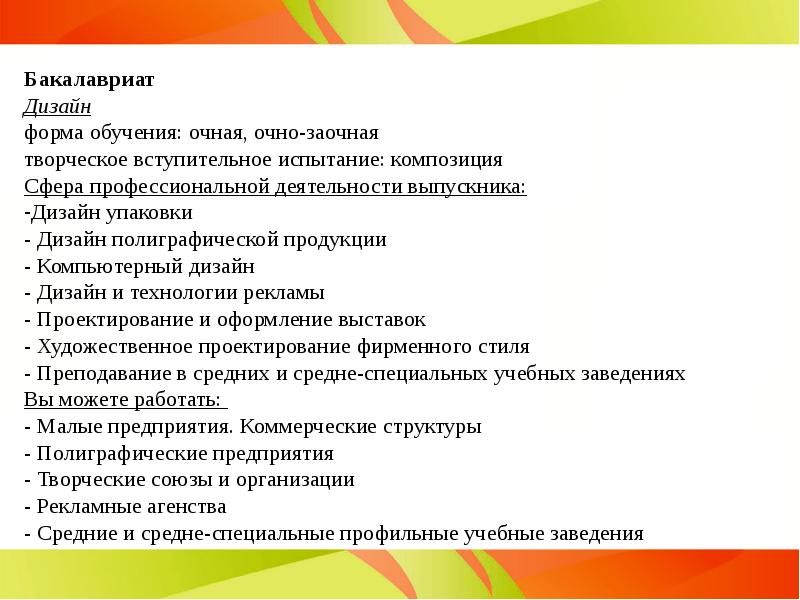 Бакалавриат
Дизайн
форма обучения: очная, очно-заочная
творческое вступительное испытание: композиция
Сфера профессиональной деятельности выпускника:
-Дизайн упаковки
- Дизайн полиграфической продукции
- Компьютерный дизайн
- Дизайн и технологии рекламы
- Проектирование и оформление выставок
- Художественное проектирование фирменного стиля
- Преподавание в средних и средне-специальных учебных заведениях
Вы можете работать:
- Малые предприятия. Коммерческие структуры
- Полиграфические предприятия
- Творческие союзы и организации
- Рекламные агенства
- Средние и средне-специальные профильные учебные заведения